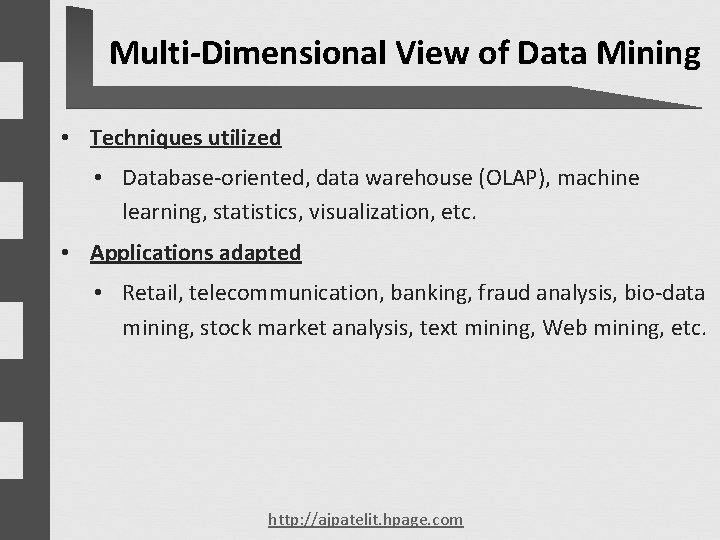 Multi-Dimensional View of Data Mining

• Techniques utilized
  • Database-oriented, data warehouse (OLAP), machine learning, statistics, visualization, etc.
• Applications adapted
  • Retail, telecommunication, banking, fraud analysis, bio-data mining, stock market analysis, text mining, Web mining, etc.

http://ajpatelit.hpage.com